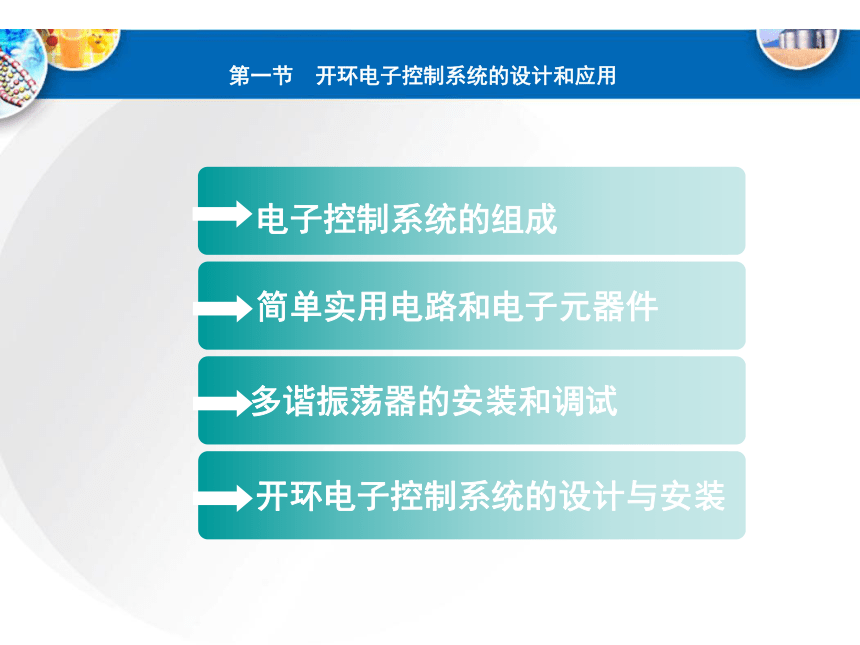 第一节　开环电子控制系统的设计和应用

电子控制系统的组成

简单实用电路和电子元器件

多谐振荡器的安装和调试

开环电子控制系统的设计与安装